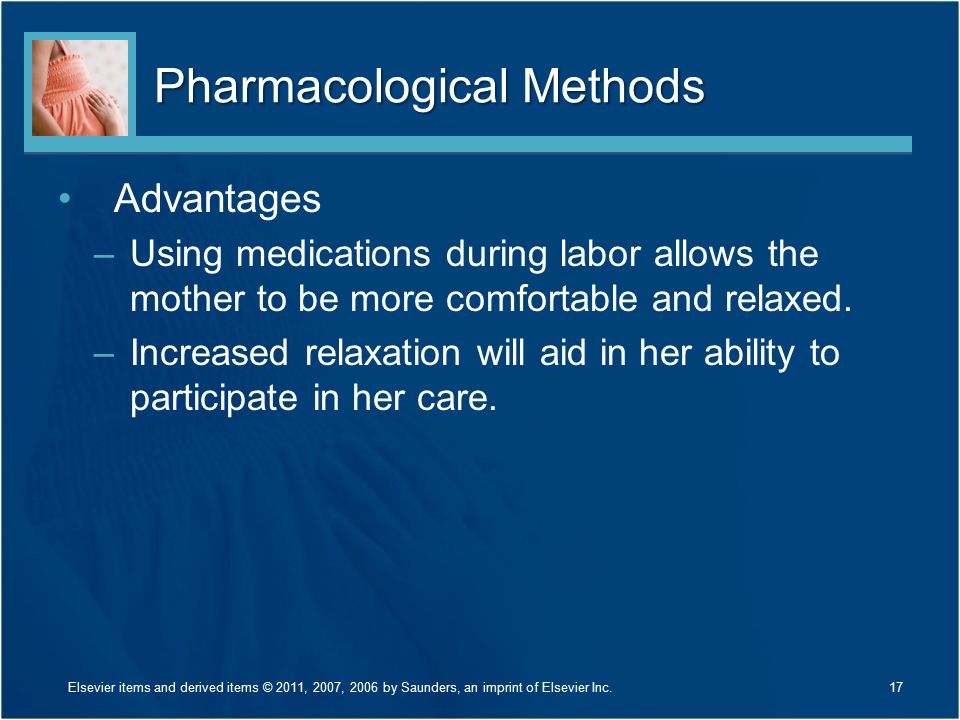 Pharmacological Methods

• Advantages
– Using medications during labor allows the mother to be more comfortable and relaxed.
– Increased relaxation will aid in her ability to participate in her care.

Elsevier items and derived items © 2011, 2007, 2006 by Saunders, an imprint of Elsevier Inc.

17